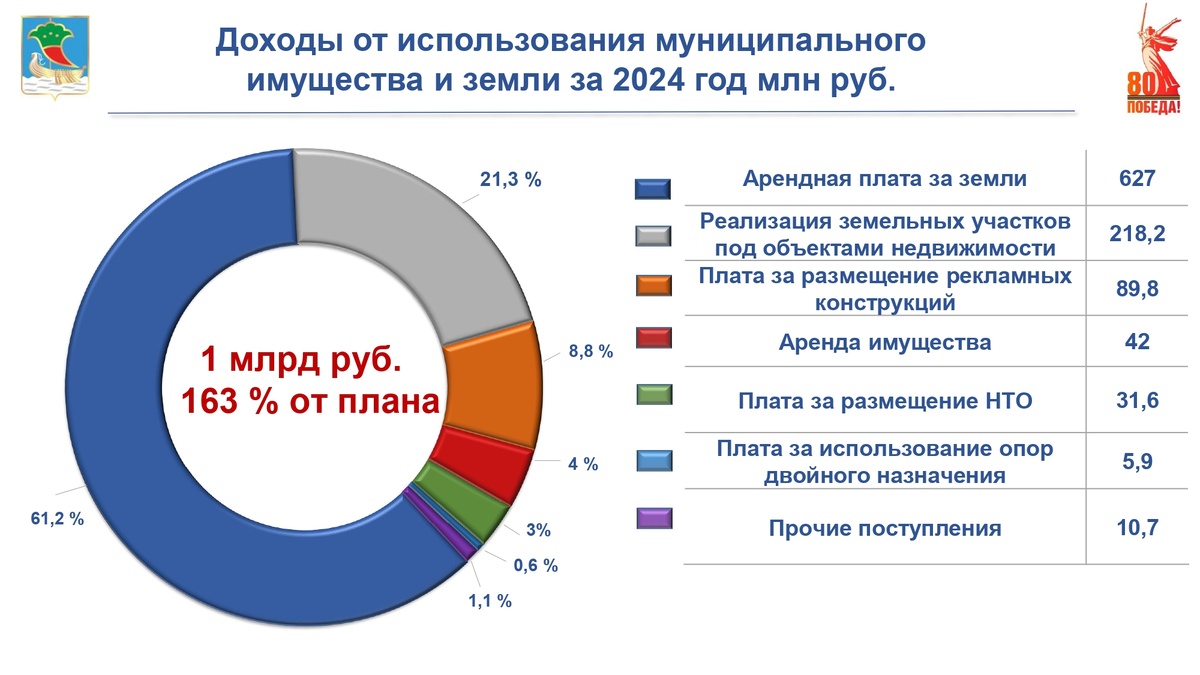 Доходы от использования муниципального имущества и земли за 2024 год млн руб.

80 ПОБЕДА!

21,3 %

8,8 %

4 %

3%

0,6 %

1,1 %

61,2 %

1 млрд руб.
163 % от плана

| | |
|---|---|
| Арендная плата за земли | 627 |
| Реализация земельных участков под объектами недвижимости | 218,2 |
| Плата за размещение рекламных конструкций | 89,8 |
| Аренда имущества | 42 |
| Плата за размещение НТО | 31,6 |
| Плата за использование опор двойного назначения | 5,9 |
| Прочие поступления | 10,7 |